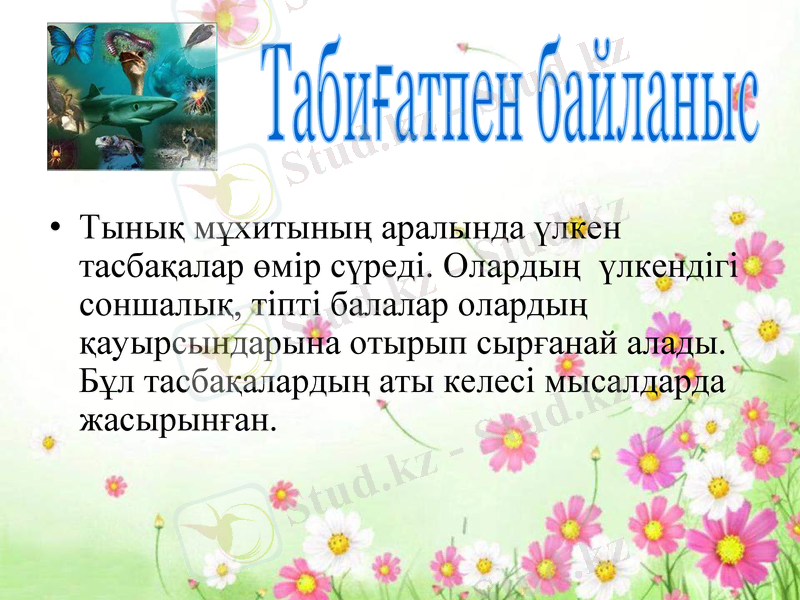 Табиғатпен байланыс

• Тынық мұхитының аралында үлкен тасбақалар өмір сүреді. Олардың үлкендігі соншалық, тіпті балалар олардың қауырсындарына отырып сырғанай алады. Бұл тасбақалардың аты келесі мысалдарда жасырынған.

Stud.kz - Stud.kz